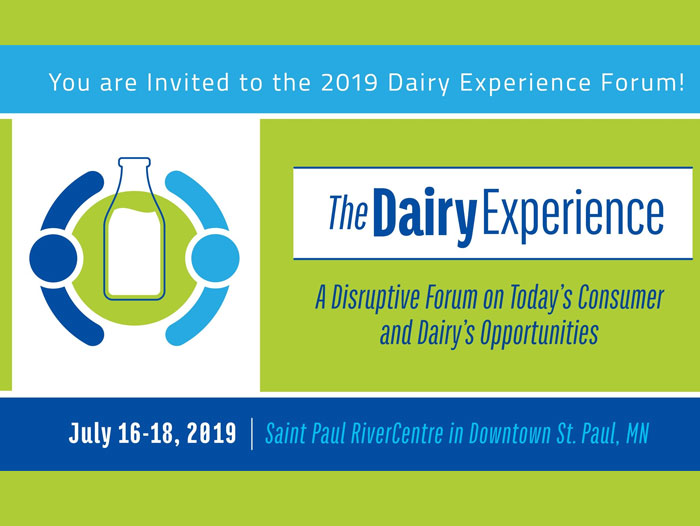 You are Invited to the 2019 Dairy Experience Forum!

The Dairy Experience

A Disruptive Forum on Today's Consumer and Dairy's Opportunities

July 16-18, 2019 | Saint Paul RiverCentre in Downtown St. Paul, MN